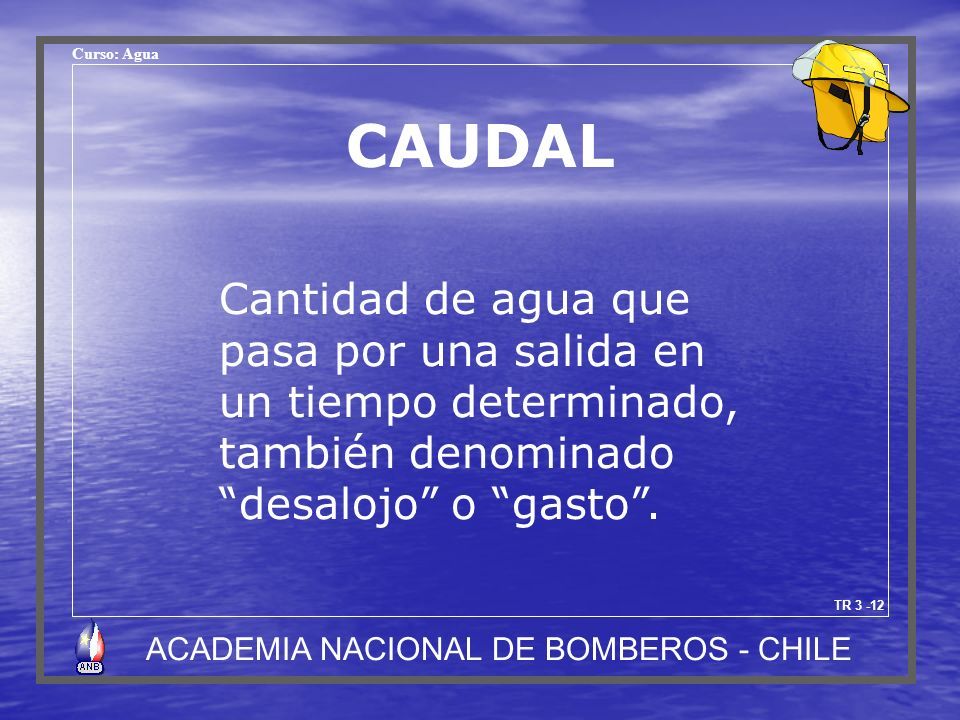 Curso: Agua

CAUDAL

Cantidad de agua que pasa por una salida en un tiempo determinado, también denominado “desalojo” o “gasto”.

TR 3 -12

ANB

ACADEMIA NACIONAL DE BOMBEROS - CHILE